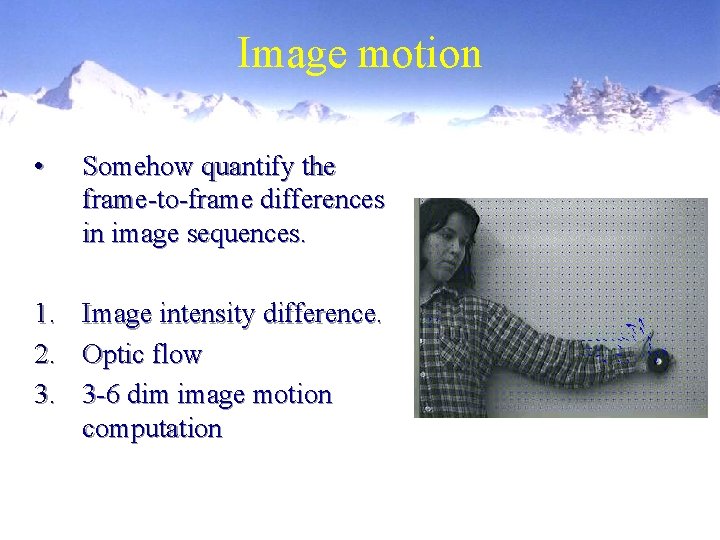 Image motion

• Somehow quantify the frame-to-frame differences in image sequences.

1. Image intensity difference.
2. Optic flow
3. 3-6 dim image motion computation